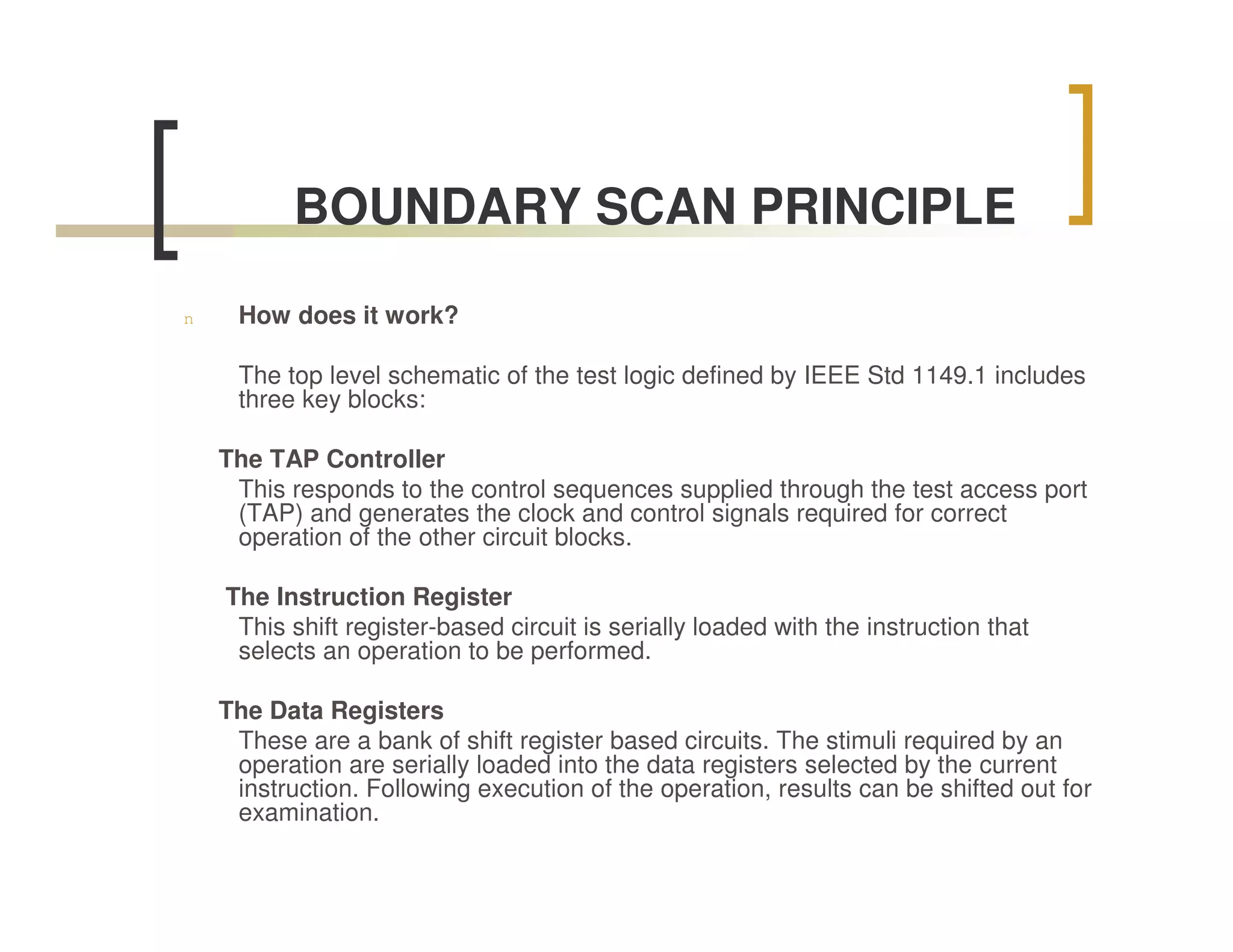 BOUNDARY SCAN PRINCIPLE

n How does it work?

The top level schematic of the test logic defined by IEEE Std 1149.1 includes three key blocks:

The TAP Controller
This responds to the control sequences supplied through the test access port (TAP) and generates the clock and control signals required for correct operation of the other circuit blocks.

The Instruction Register
This shift register-based circuit is serially loaded with the instruction that selects an operation to be performed.

The Data Registers
These are a bank of shift register based circuits. The stimuli required by an operation are serially loaded into the data registers selected by the current instruction. Following execution of the operation, results can be shifted out for examination.